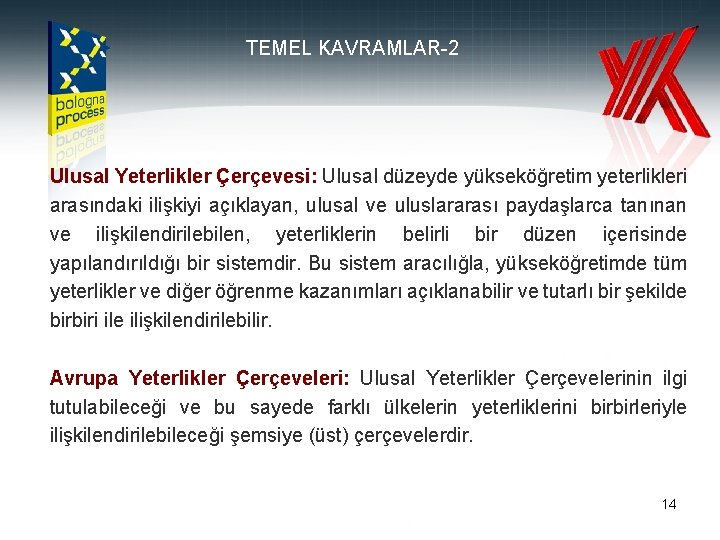 bologna process

TEMEL KAVRAMLAR-2

Ulusal Yeterlikler Çerçevesi: Ulusal düzeyde yükseköğretim yeterlikleri arasındaki ilişkiyi açıklayan, ulusal ve uluslararası paydaşlarca tanınan ve ilişkilendirilebilen, yeterliklerin belirli bir düzen içerisinde yapılandırıldığı bir sistemdir. Bu sistem aracılığla, yükseköğretimde tüm yeterlikler ve diğer öğrenme kazanımları açıklanabilir ve tutarlı bir şekilde birbiri ile ilişkilendirilebilir.

Avrupa Yeterlikler Çerçeveleri: Ulusal Yeterlikler Çerçevelerinin ilgi tutulabileceği ve bu sayede farklı ülkelerin yeterliklerini birbirleriyle ilişkilendirilebileceği şemsiye (üst) çerçevelerdir.

14